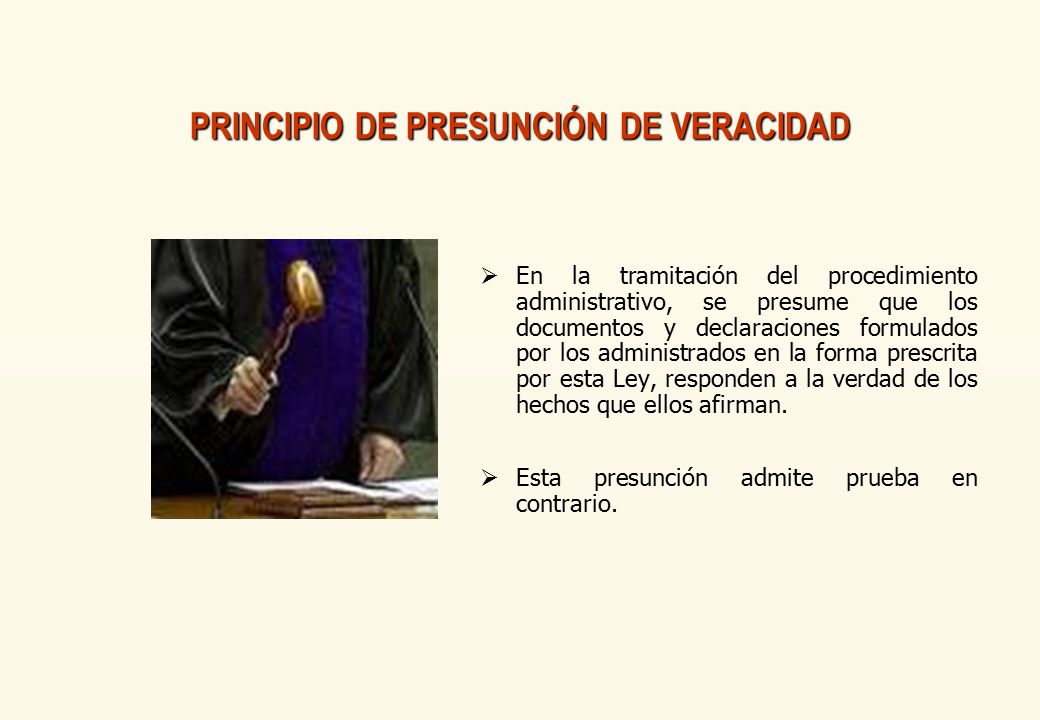 PRINCIPIO DE PRESUNCIÓN DE VERACIDAD

➢ En la tramitación del procedimiento administrativo, se presume que los documentos y declaraciones formulados por los administrados en la forma prescrita por esta Ley, responden a la verdad de los hechos que ellos afirman.

➢ Esta presunción admite prueba en contrario.